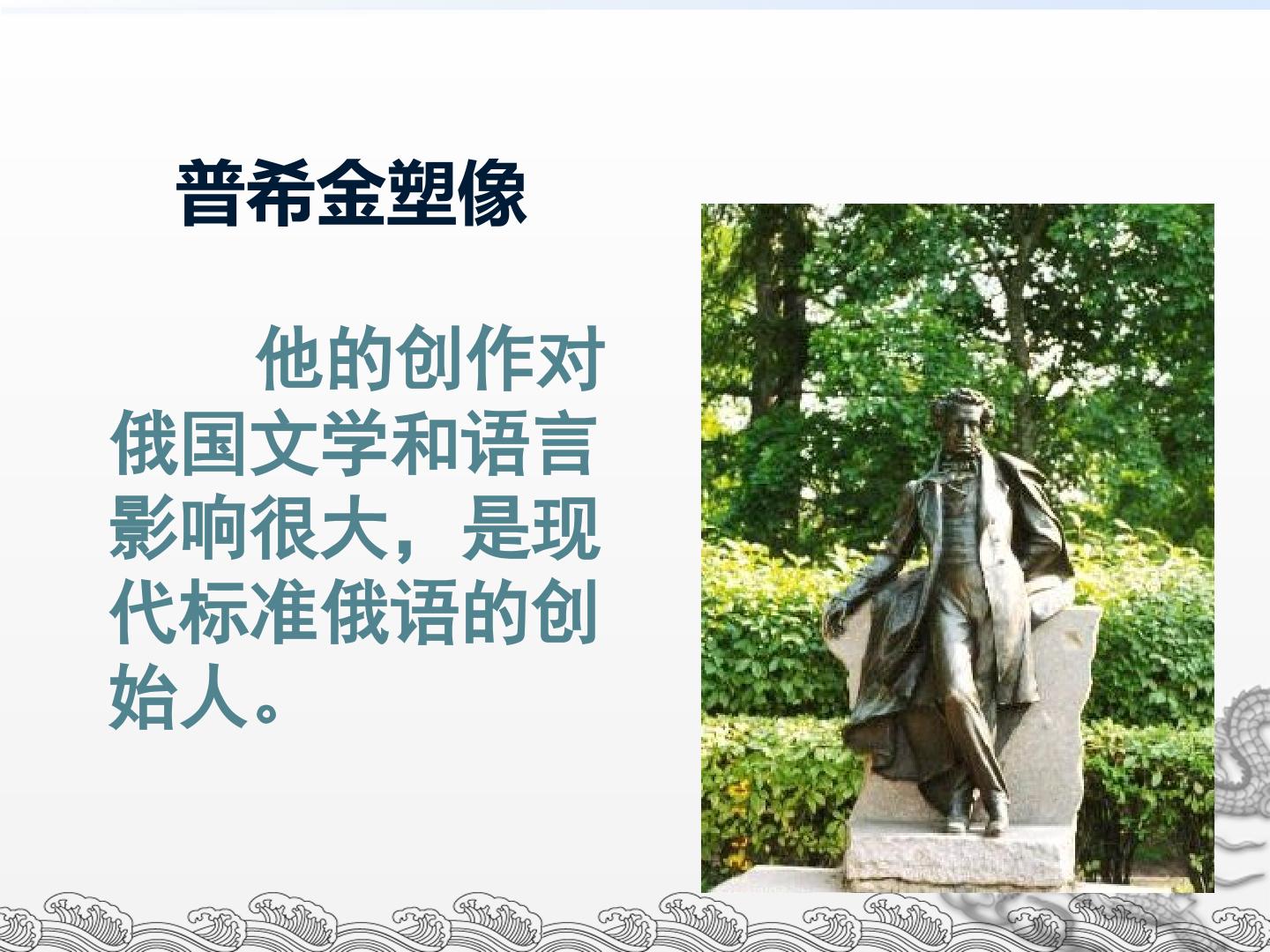 普希金塑像

他的创作对俄国文学和语言影响很大，是现代标准俄语的创始人。